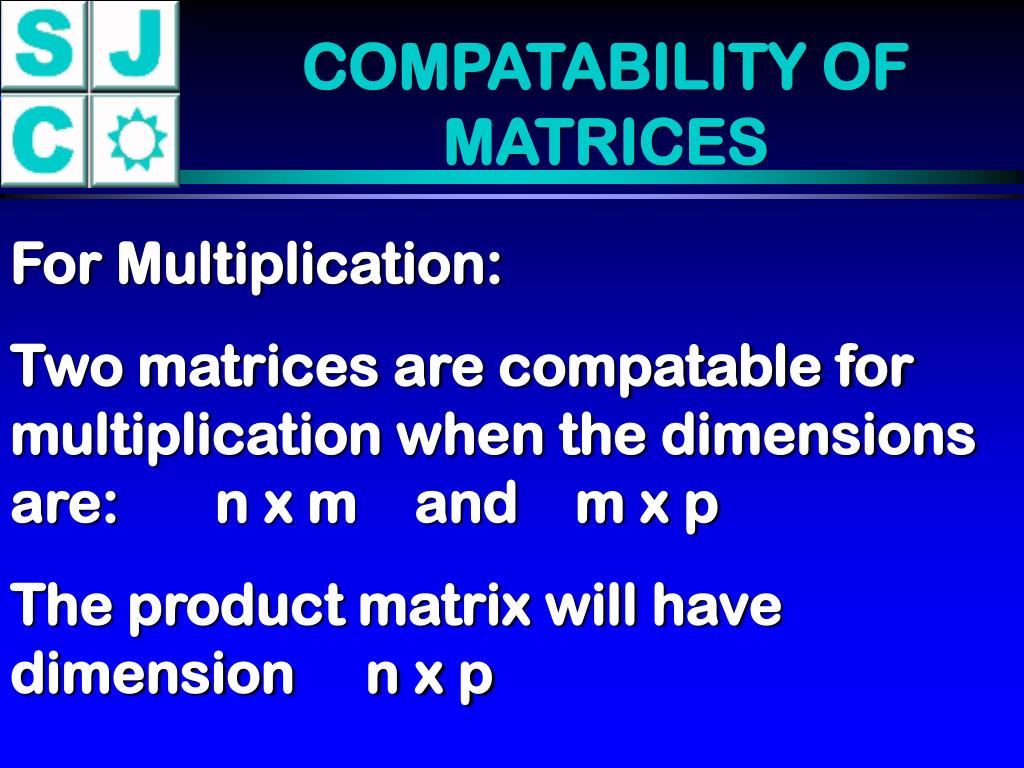 S J
C

COMPATABILITY OF MATRICES

For Multiplication:

Two matrices are compatable for multiplication when the dimensions are: n x m and m x p

The product matrix will have dimension n x p